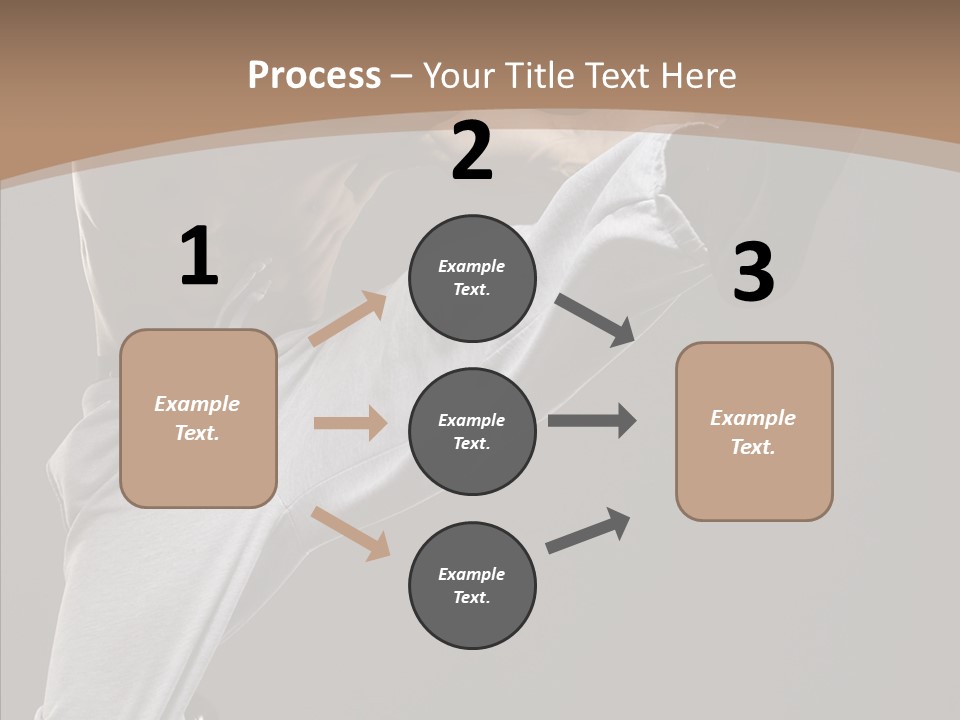 Process – Your Title Text Here

1

Example Text.

2

Example Text.

Example Text.

Example Text.

3

Example Text.